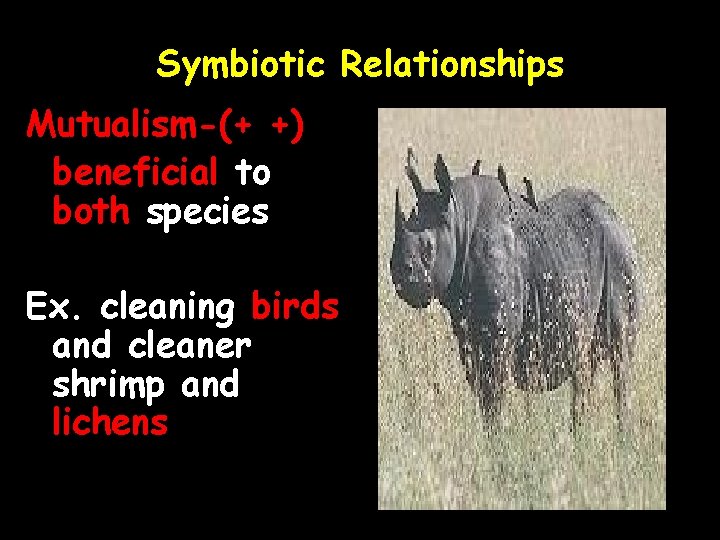 Symbiotic Relationships

Mutualism-(+ +)
beneficial to both species

Ex. cleaning birds and cleaner shrimp and lichens